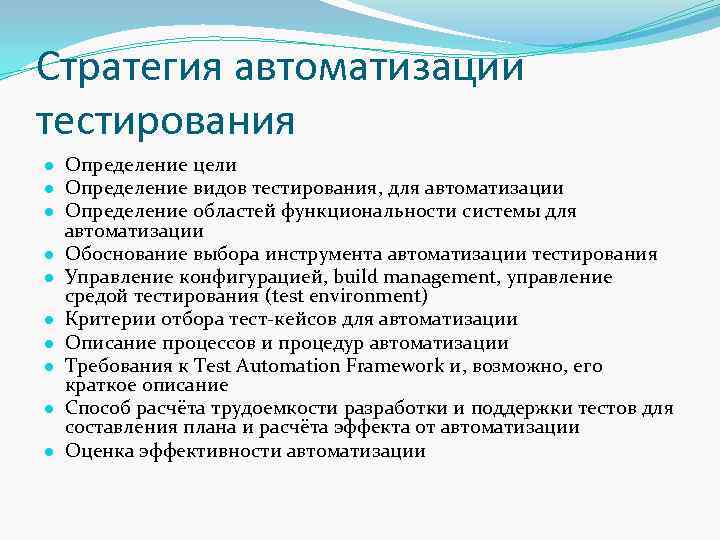 Стратегия автоматизации тестирования

- Определение цели
- Определение видов тестирования, для автоматизации
- Определение областей функциональности системы для автоматизации
- Обоснование выбора инструмента автоматизации тестирования
- Управление конфигурацией, build management, управление средой тестирования (test environment)
- Критерии отбора тест-кейсов для автоматизации
- Описание процессов и процедур автоматизации
- Требования к Test Automation Framework и, возможно, его краткое описание
- Способ расчёта трудоемкости разработки и поддержки тестов для составления плана и расчёта эффекта от автоматизации
- Оценка эффективности автоматизации